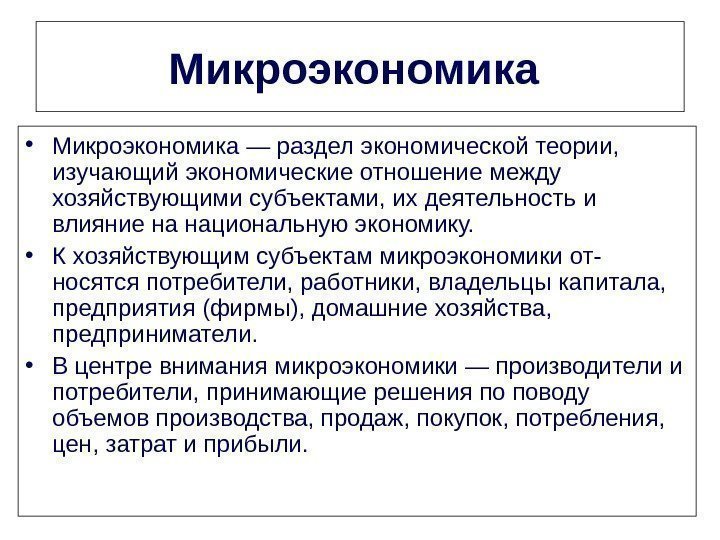 Микроэкономика

• Микроэкономика — раздел экономической теории, изучающий экономические отношение между хозяйствующими субъектами, их деятельность и влияние на национальную экономику.

• К хозяйствующим субъектам микроэкономики относятся потребители, работники, владельцы капитала, предприятия (фирмы), домашние хозяйства, предприниматели.

• В центре внимания микроэкономики — производители и потребители, принимающие решения по поводу объемов производства, продаж, покупок, потребления, цен, затрат и прибыли.